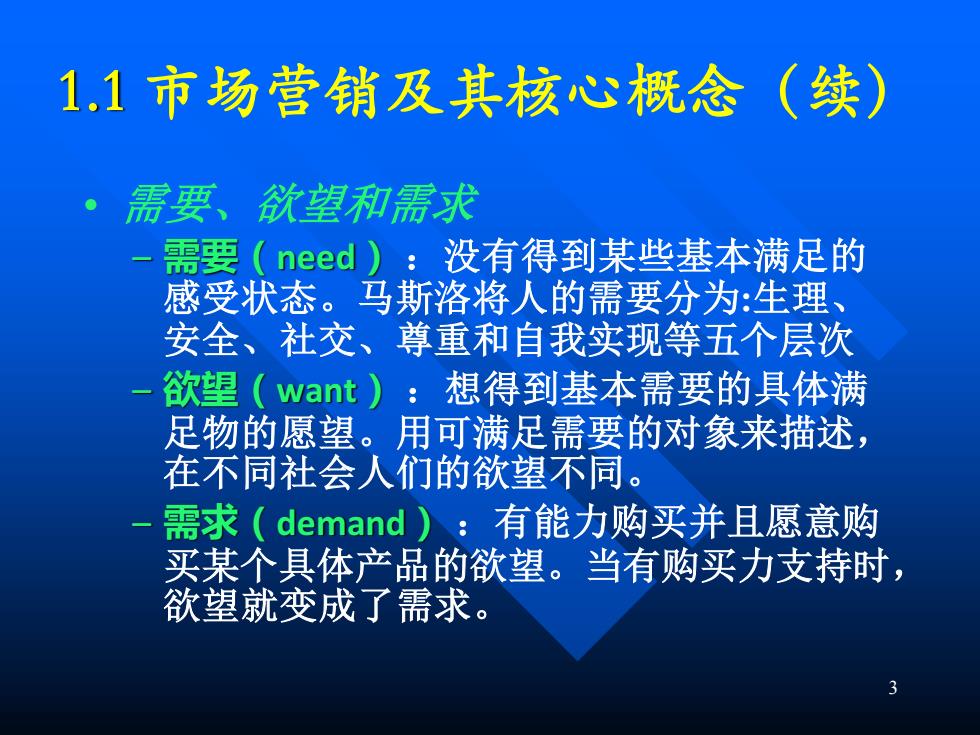 1.1 市场营销及其核心概念（续）

• 需要、欲望和需求
– 需要（need）：没有得到某些基本满足的感受状态。马斯洛将人的需要分为:生理、安全、社交、尊重和自我实现等五个层次
– 欲望（want）：想得到基本需要的具体满足物的愿望。用可满足需要的对象来描述，在不同社会人们的欲望不同。
– 需求（demand）：有能力购买并且愿意购买某个具体产品的欲望。当有购买力支持时，欲望就变成了需求。

3